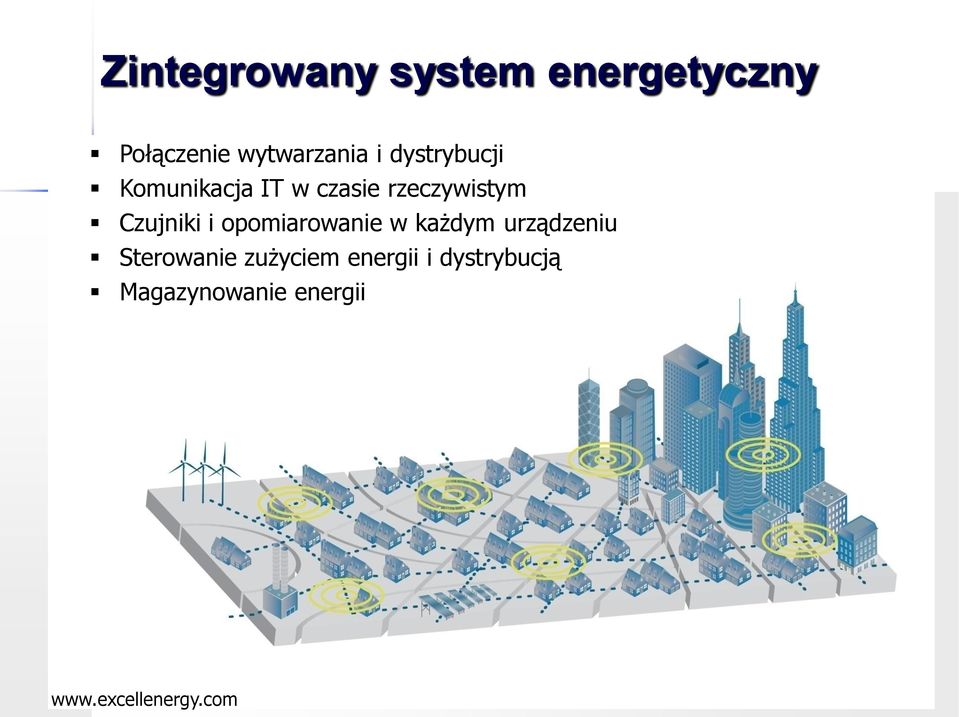 Zintegrowany system energetyczny

▪ Połączenie wytwarzania i dystrybucji
▪ Komunikacja IT w czasie rzeczywistym
▪ Czujniki i opomiarowanie w każdym urządzeniu
▪ Sterowanie zużyciem energii i dystrybucją
▪ Magazynowanie energii

www.excellenergy.com